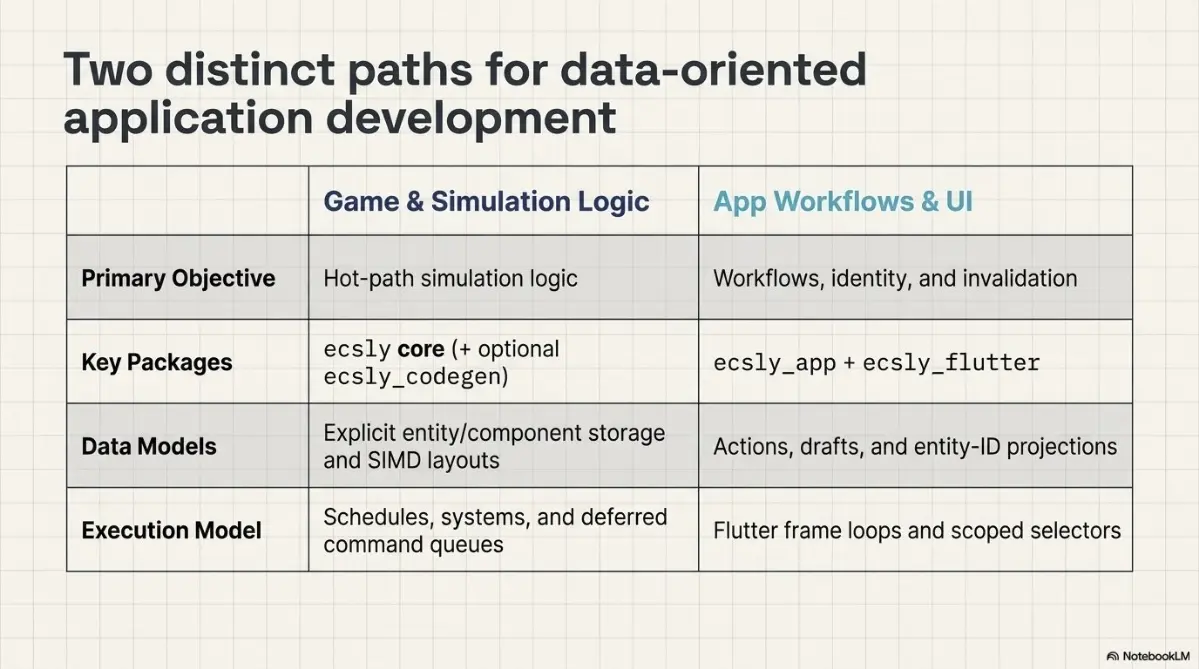 Two distinct paths for data-oriented application development

| | Game & Simulation Logic | App Workflows & UI |
|---|---|---|
| Primary Objective | Hot-path simulation logic | Workflows, identity, and invalidation |
| Key Packages | ecsly core (+ optional ecsly_codegen) | ecsly_app + ecsly_flutter |
| Data Models | Explicit entity/component storage and SIMD layouts | Actions, drafts, and entity-ID projections |
| Execution Model | Schedules, systems, and deferred command queues | Flutter frame loops and scoped selectors |

NotebookLM